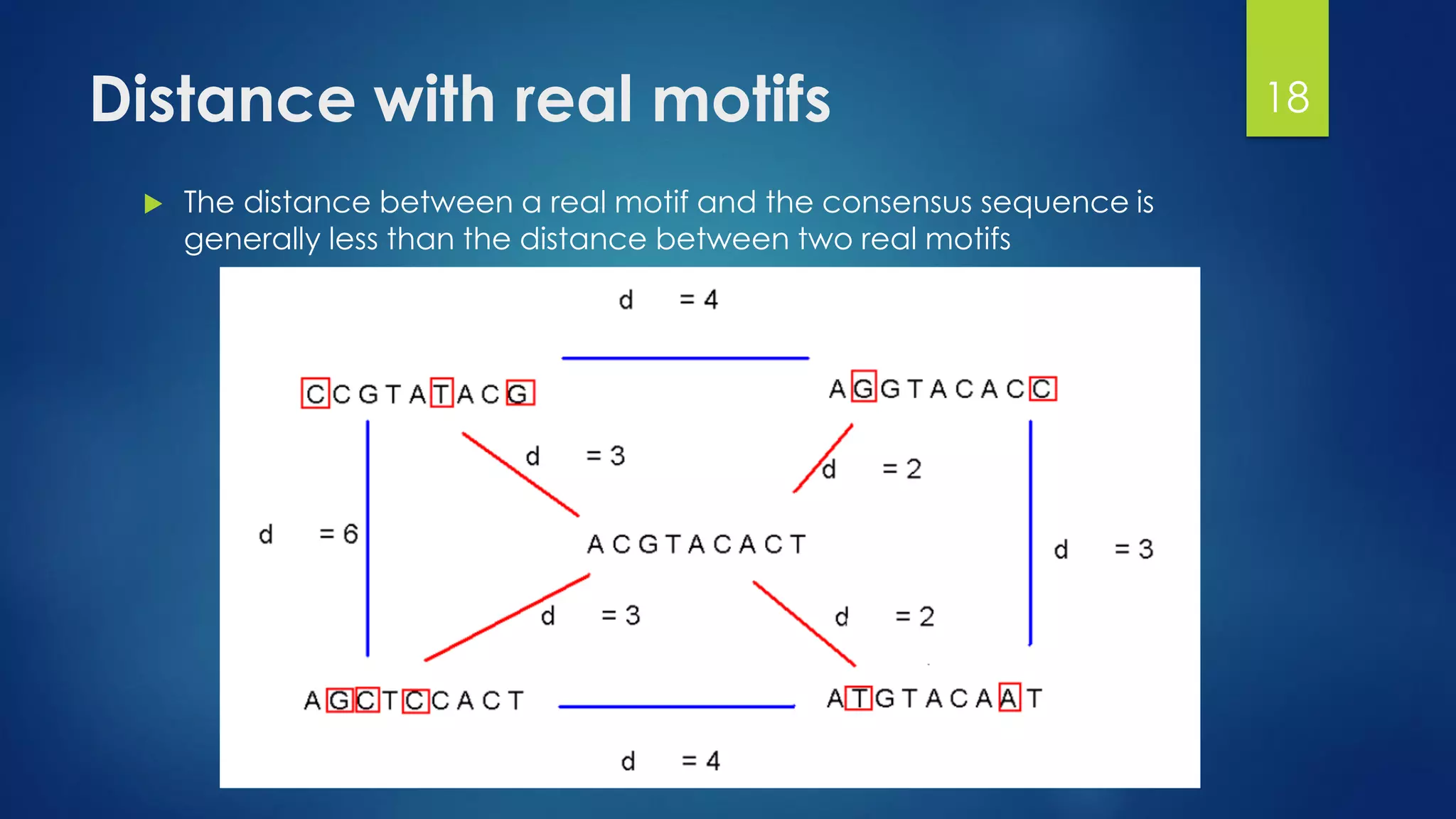 Distance with real motifs

18

The distance between a real motif and the consensus sequence is generally less than the distance between two real motifs

d = 4

CCGTATACG

AGGTACACC

d = 3

d = 2

d = 6

ACGTACACT

d = 3

d = 3

d = 2

AGCTCCACT

ATGTACAAT

d = 4